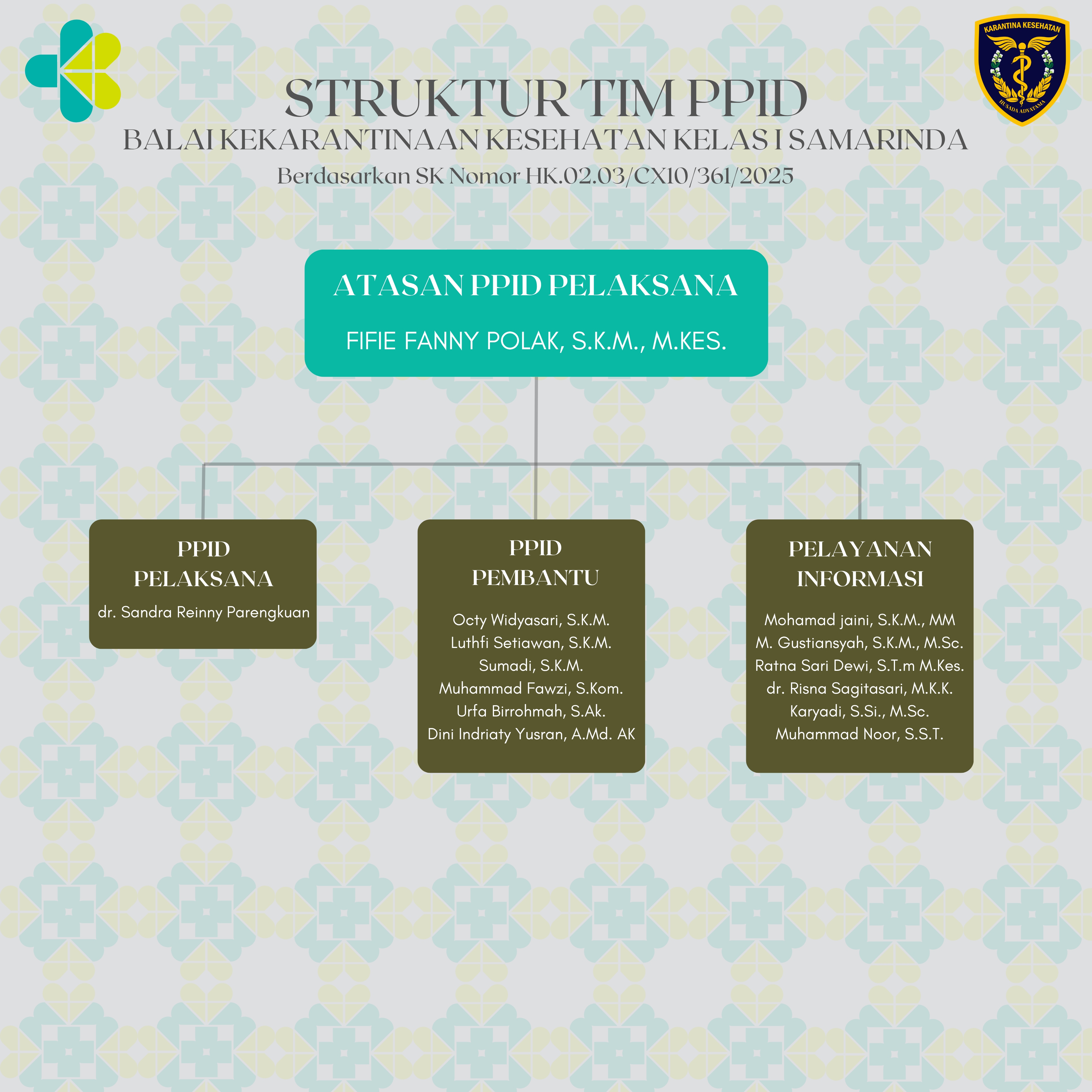 KARANTINA KESEHATAN
HUSADA ADYATAMA

STRUKTUR TIM PPID
BALAI KEKARANTINAAN KESEHATAN KELAS I SAMARINDA
Berdasarkan SK Nomor HK.02.03/CX10/361/2025

ATASAN PPID PELAKSANA
FIFIE FANNY POLAK, S.K.M., M.KES.

PPID PELAKSANA
dr. Sandra Reinny Parengkuan

PPID PEMBANTU
Octy Widyasari, S.K.M.
Luthfi Setiawan, S.K.M.
Sumadi, S.K.M.
Muhammad Fawzi, S.Kom.
Urfa Birrohmah, S.Ak.
Dini Indriaty Yusran, A.Md. AK

PELAYANAN INFORMASI
Mohamad jaini, S.K.M., MM
M. Gustiansyah, S.K.M., M.Sc.
Ratna Sari Dewi, S.T.m M.Kes.
dr. Risna Sagitasari, M.K.K.
Karyadi, S.Si., M.Sc.
Muhammad Noor, S.S.T.